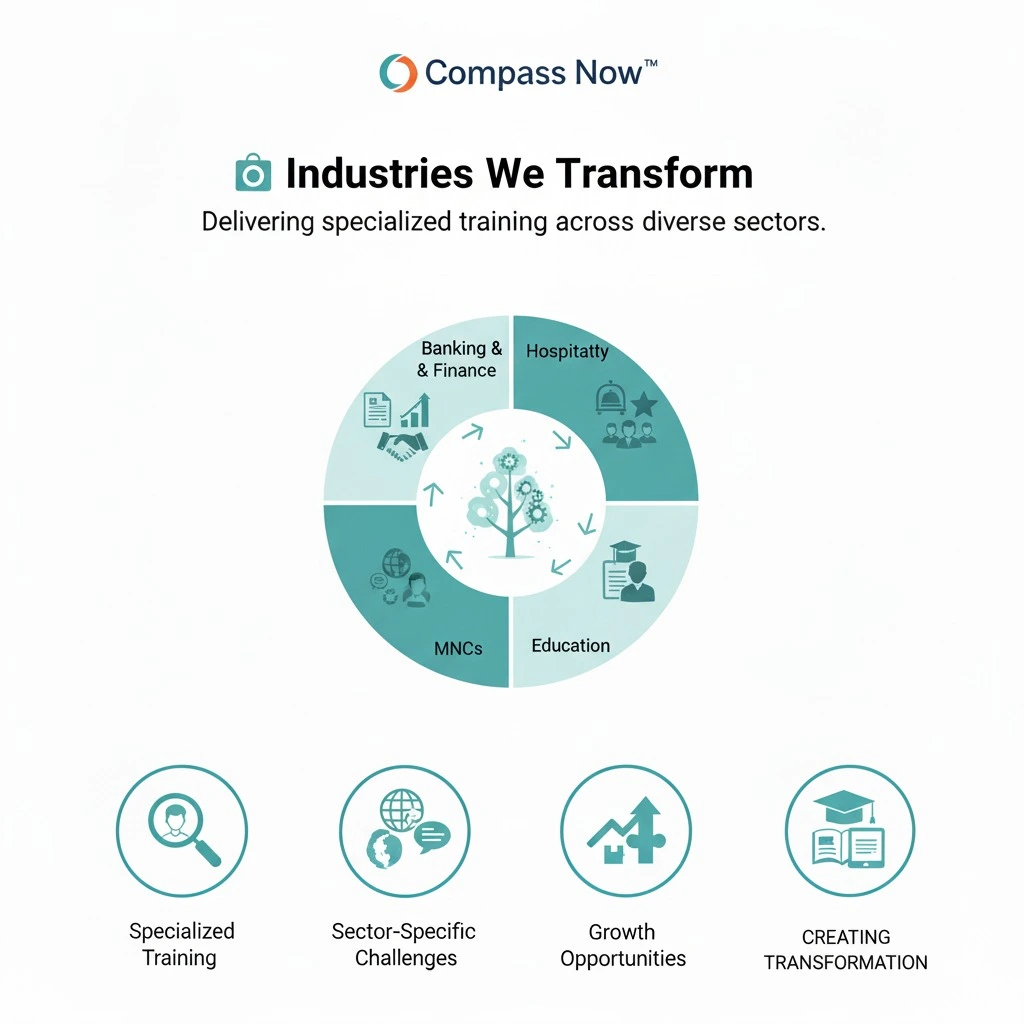 Compass Now™

Industries We Transform

Delivering specialized training across diverse sectors.

Banking & & Finance

Hospitatty

MNCs

Education

Specialized Training

Sector-Specific Challenges

Growth Opportunities

CREATING TRANSFORMATION